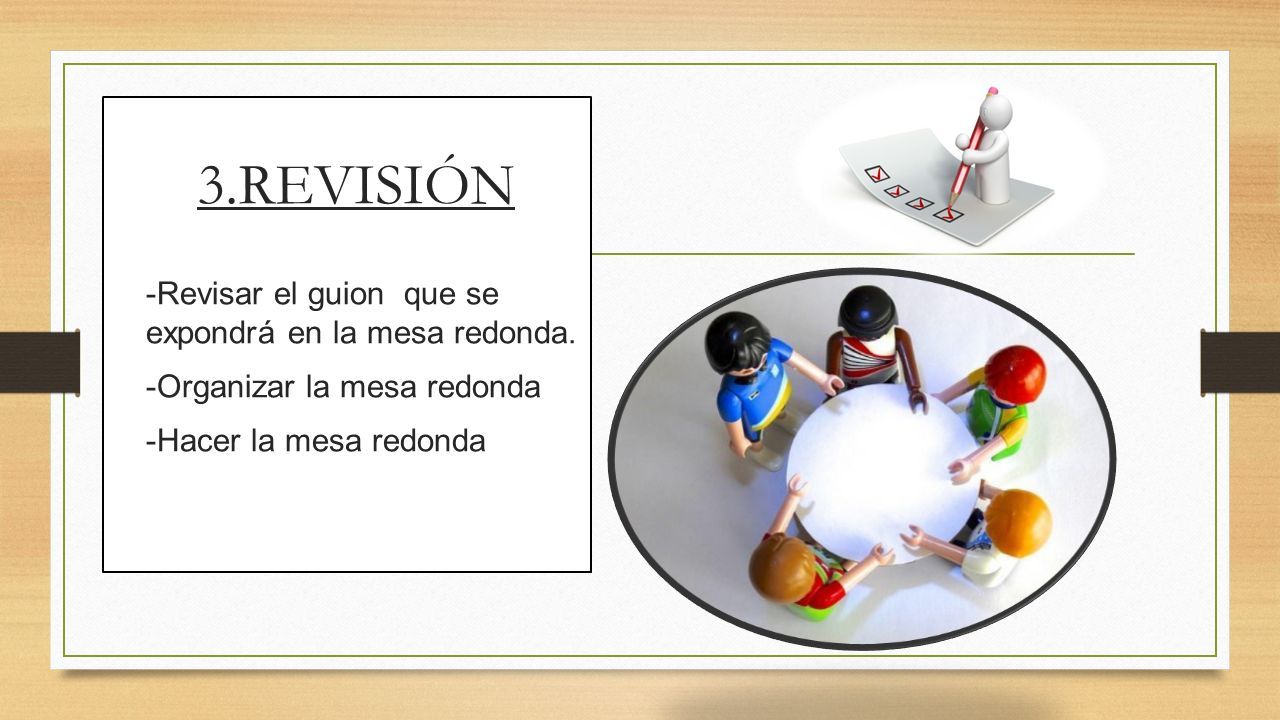 3.REVISIÓN

-Revisar el guion que se expondrá en la mesa redonda.

-Organizar la mesa redonda

-Hacer la mesa redonda